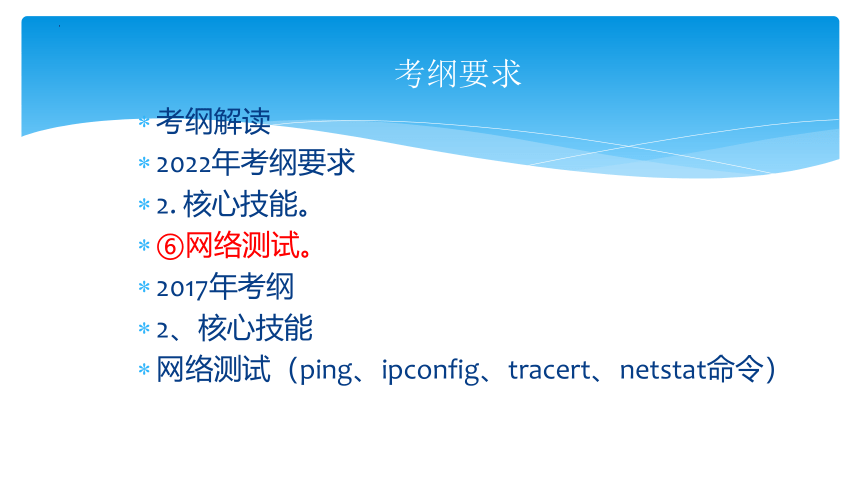 考纲要求

* 考纲解读
* 2022年考纲要求
* 2. 核心技能。
* ⑥网络测试。
* 2017年考纲
* 2、核心技能
* 网络测试（ping、ipconfig、tracert、netstat命令）